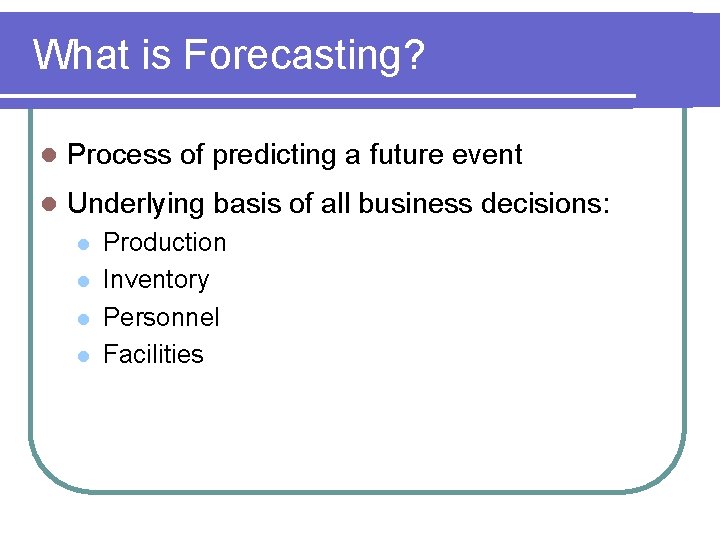 What is Forecasting?

- Process of predicting a future event
- Underlying basis of all business decisions:
  - Production
  - Inventory
  - Personnel
  - Facilities